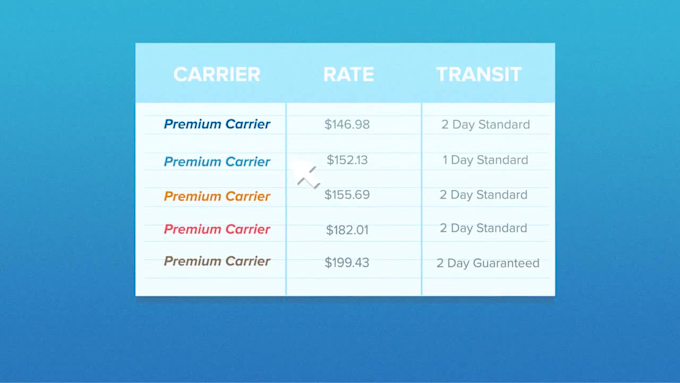 | CARRIER | RATE | TRANSIT |
|---|---|---|
| Premium Carrier | \$146.98 | 2 Day Standard |
| Premium Carrier | \$152.13 | 1 Day Standard |
| Premium Carrier | \$155.69 | 2 Day Standard |
| Premium Carrier | \$182.01 | 2 Day Standard |
| Premium Carrier | \$199.43 | 2 Day Guaranteed |